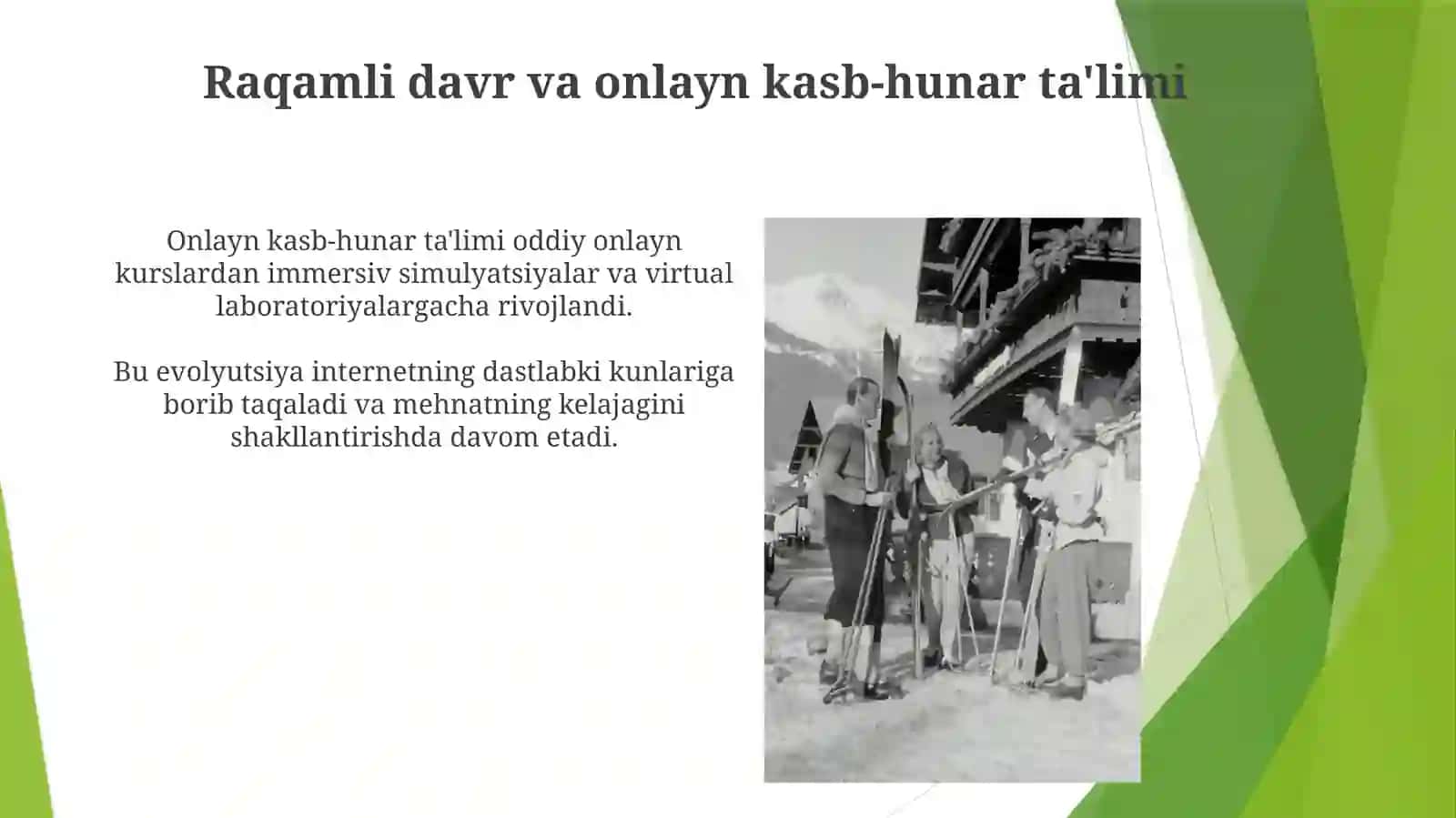 Raqamli davr va onlayn kasb-hunar ta'limi

Onlayn kasb-hunar ta'limi oddiy onlayn kurslardan immersiv simulyatsiyalar va virtual laboratoriyalargacha rivojlandi.

Bu evolyutsiya internetning dastlabki kunlariga borib taqaladi va mehnatning kelajagini shakllantirishda davom etadi.